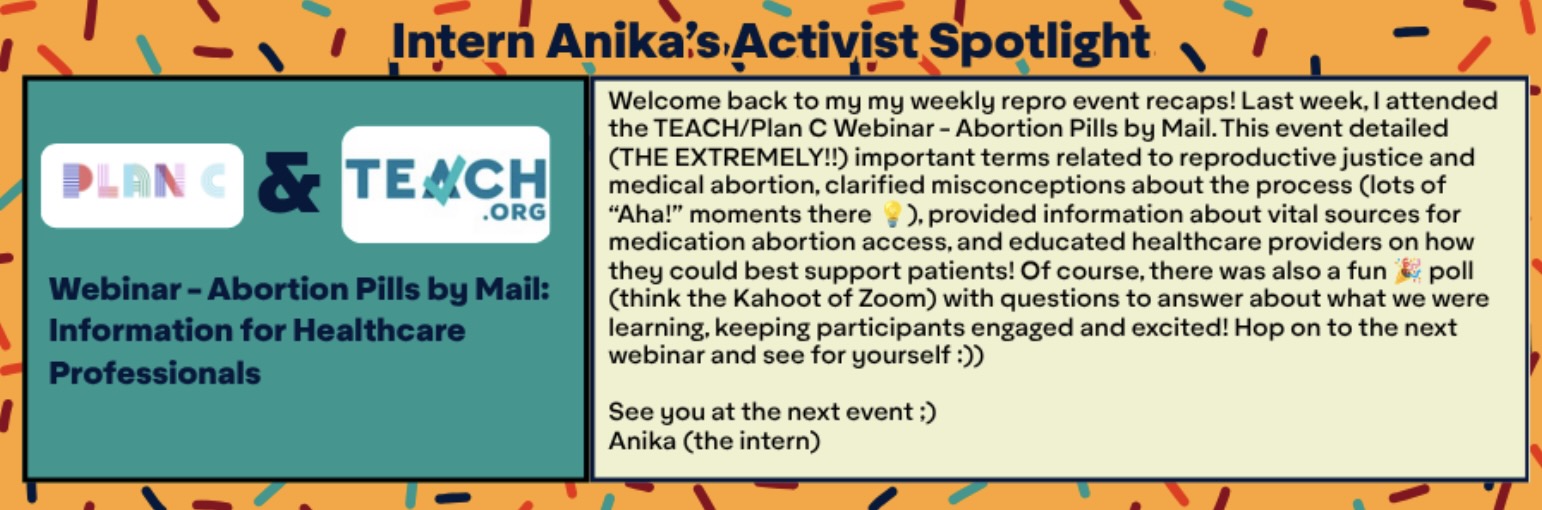 Intern Anika's Activist Spotlight

PLAN C & TEACH .ORG

Webinar - Abortion Pills by Mail: Information for Healthcare Professionals

Welcome back to my my weekly repro event recaps! Last week, I attended the TEACH/Plan C Webinar - Abortion Pills by Mail. This event detailed (THE EXTREMELY!!) important terms related to reproductive justice and medical abortion, clarified misconceptions about the process (lots of "Aha!" moments there 💡), provided information about vital sources for medication abortion access, and educated healthcare providers on how they could best support patients! Of course, there was also a fun 🎉 poll (think the Kahoot of Zoom) with questions to answer about what we were learning, keeping participants engaged and excited! Hop on to the next webinar and see for yourself :))

See you at the next event ;)
Anika (the intern)